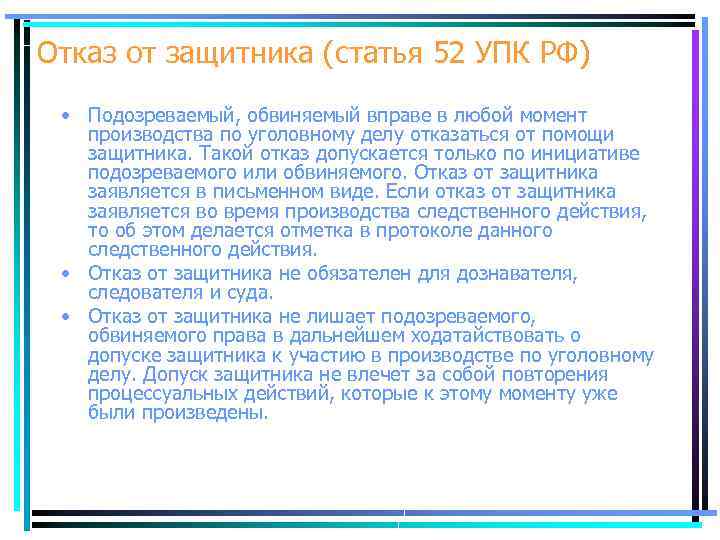 Отказ от защитника (статья 52 УПК РФ)

• Подозреваемый, обвиняемый вправе в любой момент производства по уголовному делу отказаться от помощи защитника. Такой отказ допускается только по инициативе подозреваемого или обвиняемого. Отказ от защитника заявляется в письменном виде. Если отказ от защитника заявляется во время производства следственного действия, то об этом делается отметка в протоколе данного следственного действия.
• Отказ от защитника не обязателен для дознавателя, следователя и суда.
• Отказ от защитника не лишает подозреваемого, обвиняемого права в дальнейшем ходатайствовать о допуске защитника к участию в производстве по уголовному делу. Допуск защитника не влечет за собой повторения процессуальных действий, которые к этому моменту уже были произведены.